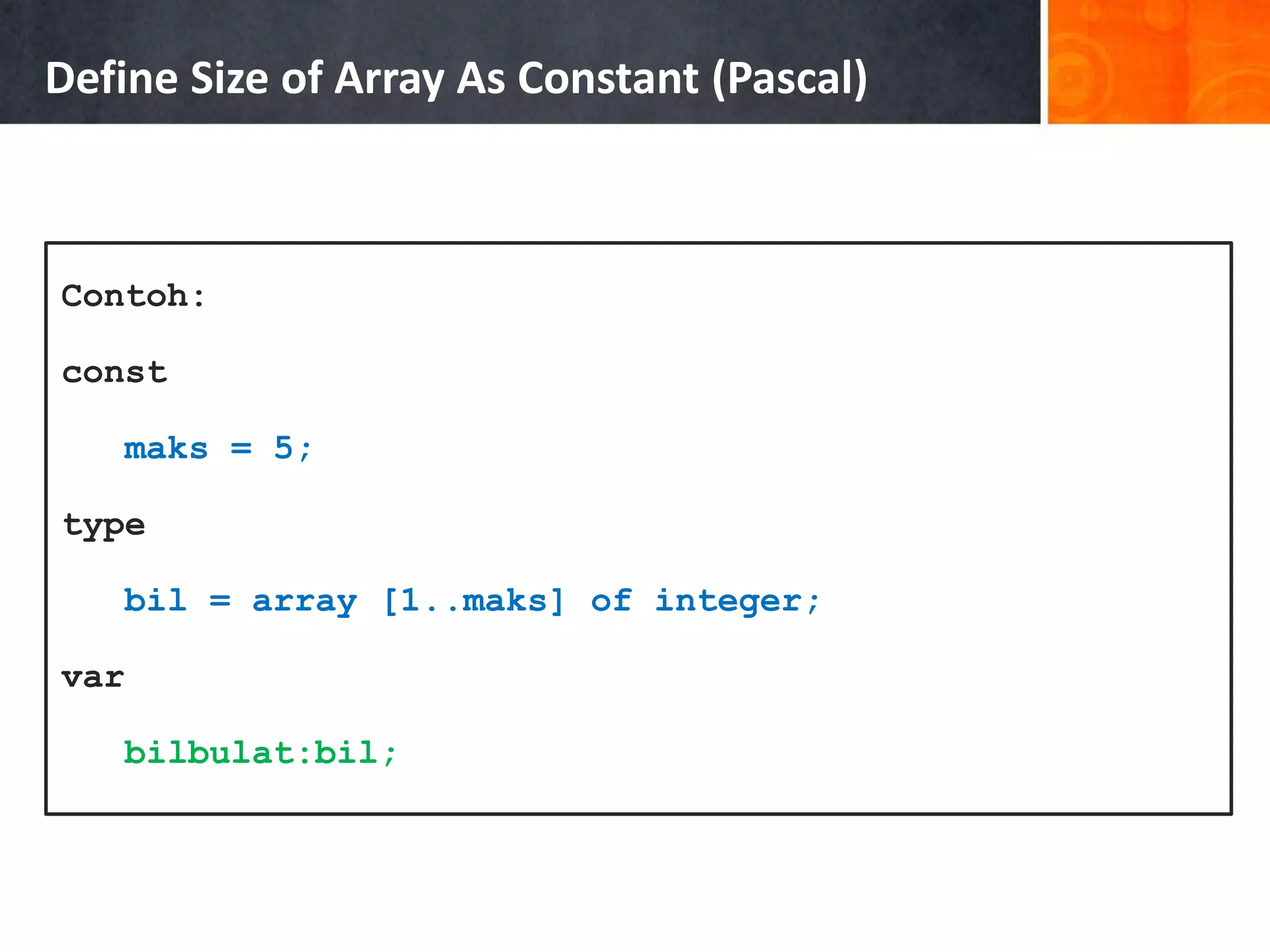 Define Size of Array As Constant (Pascal)

Contoh:

const

maks = 5;

type

bil = array [1..maks] of integer;

var

bilbulat:bil;